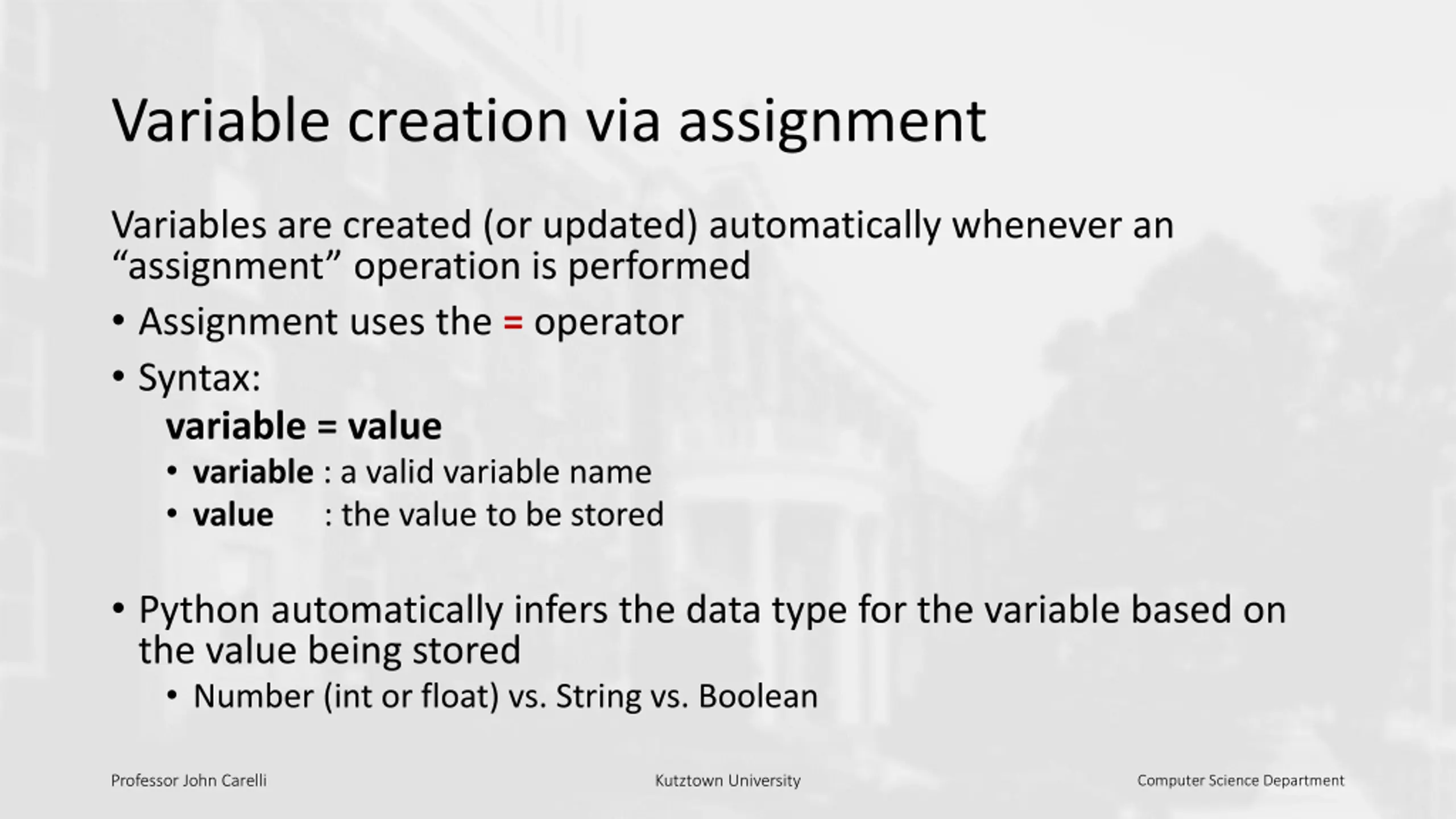 Variable creation via assignment

Variables are created (or updated) automatically whenever an “assignment” operation is performed

• Assignment uses the = operator

• Syntax:

variable = value

• variable : a valid variable name
• value : the value to be stored

• Python automatically infers the data type for the variable based on the value being stored
• Number (int or float) vs. String vs. Boolean

Professor John Carelli Kutztown University Computer Science Department